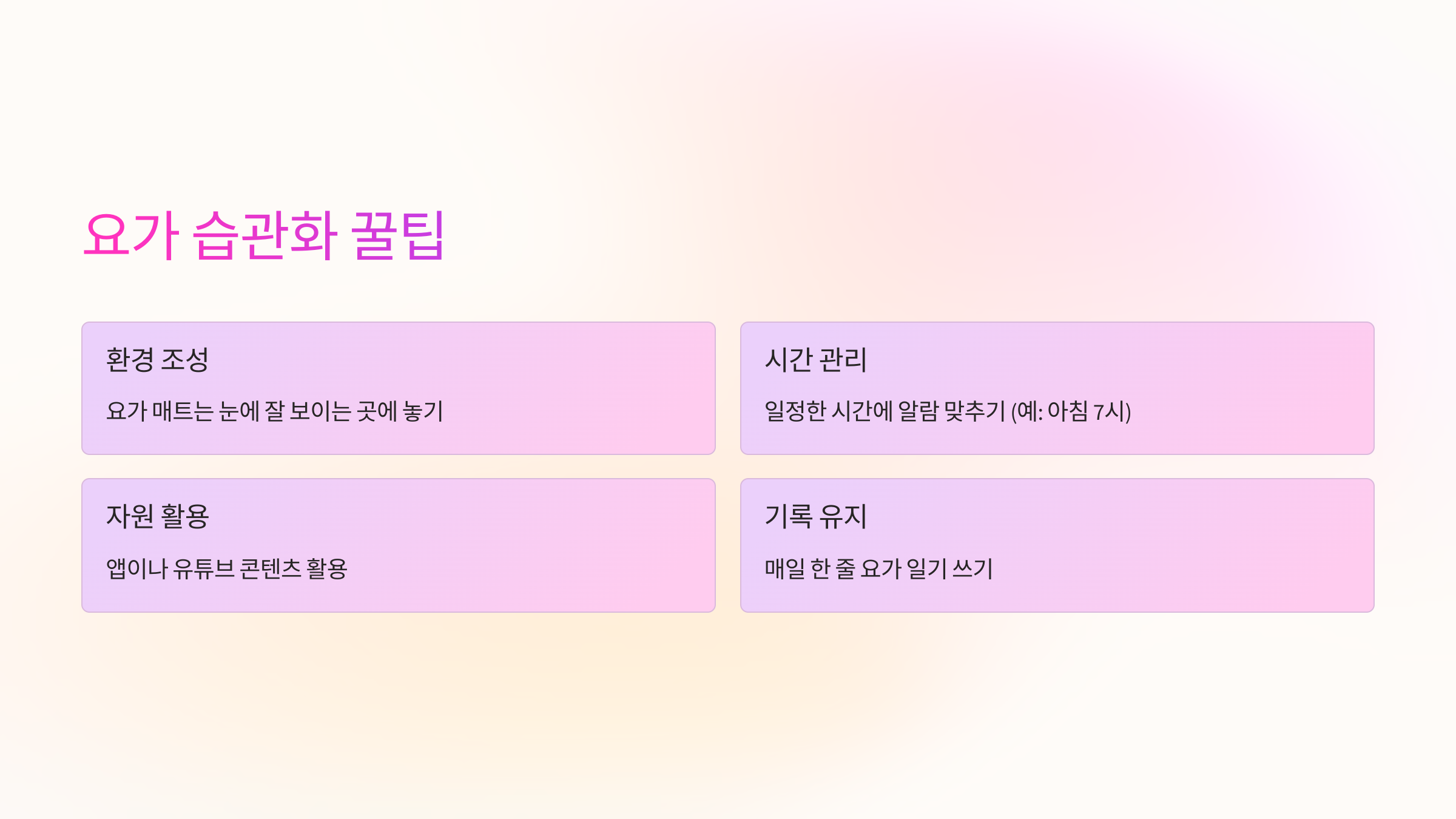 요가 습관화 꿀팁

환경 조성

요가 매트는 눈에 잘 보이는 곳에 놓기

시간 관리

일정한 시간에 알람 맞추기 (예: 아침 7시)

자원 활용

앱이나 유튜브 콘텐츠 활용

기록 유지

매일 한 줄 요가 일기 쓰기